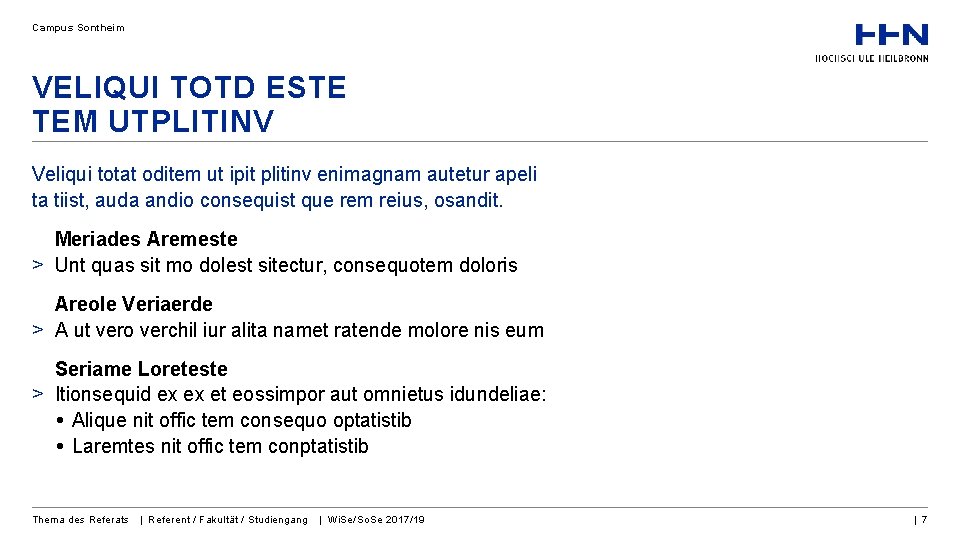 Campus Sontheim

HHN
HOCHSCHULE HEILBRONN

VELIQUI TOTD ESTE
TEM UTPLITINV

Veliqui totat oditem ut ipit plitinv enimagnam autetur apeli ta tiist, auda andio consequist que rem reius, osandit.

Meriades Aremeste
> Unt quas sit mo dolest sitectur, consequotem doloris

Areole Veriaerde
> A ut vero verchil iur alita namet ratende molore nis eum

Seriame Loreteste
> Itionsequid ex ex et eossimpor aut omnietus idundeliae:
• Alique nit offic tem consequo optatistib
• Laremtes nit offic tem conptatistib

Thema des Referats | Referent / Fakultät / Studiengang | WiSe/SoSe 2017/19 | 7